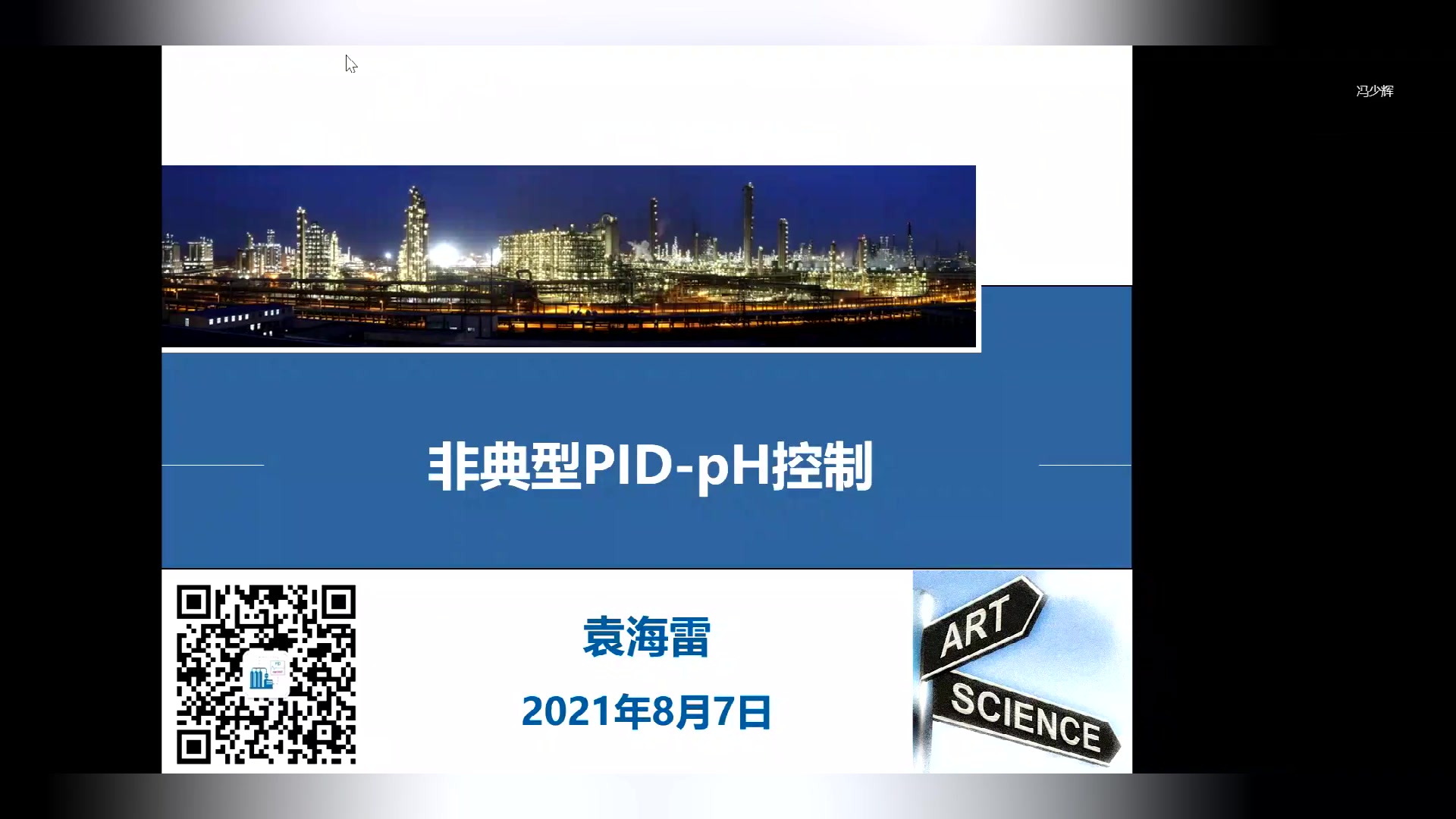 冯少辉

非典型PID-pH控制

袁海雷

2021年8月7日

ART

SCIENCE